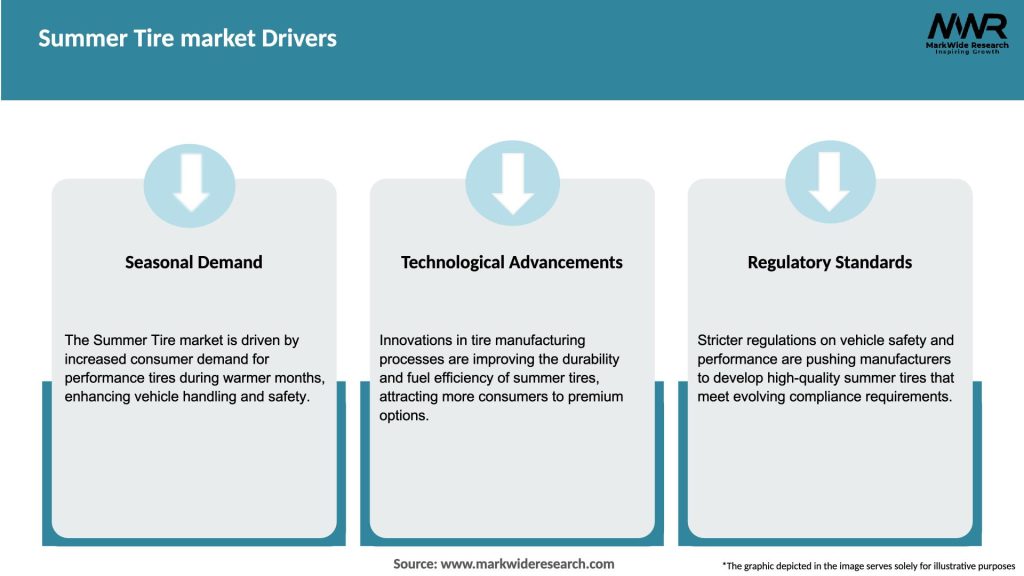 Summer Tire market Drivers

MWR
MarkWide Research
Inspiring Growth

Seasonal Demand

The Summer Tire market is driven by increased consumer demand for performance tires during warmer months, enhancing vehicle handling and safety.

Technological Advancements

Innovations in tire manufacturing processes are improving the durability and fuel efficiency of summer tires, attracting more consumers to premium options.

Regulatory Standards

Stricter regulations on vehicle safety and performance are pushing manufacturers to develop high-quality summer tires that meet evolving compliance requirements.

Source: www.markwideresearch.com

*The graphic depicted in the image serves solely for illustrative purposes